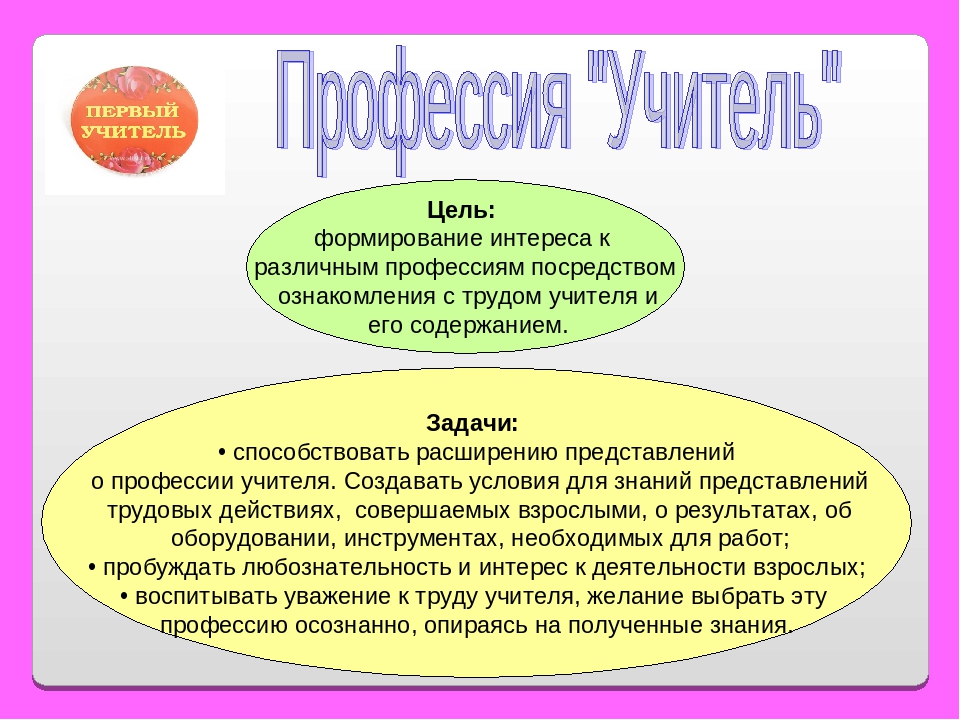 ПЕРВЫЙ УЧИТЕЛЬ

Профессия "Учитель"

Цель:
формирование интереса к различным профессиям посредством ознакомления с трудом учителя и его содержанием.

Задачи:
• способствовать расширению представлений о профессии учителя. Создавать условия для знаний представлений трудовых действиях, совершаемых взрослыми, о результатах, об оборудовании, инструментах, необходимых для работ;
• пробуждать любознательность и интерес к деятельности взрослых;
• воспитывать уважение к труду учителя, желание выбрать эту профессию осознанно, опираясь на полученные знания.